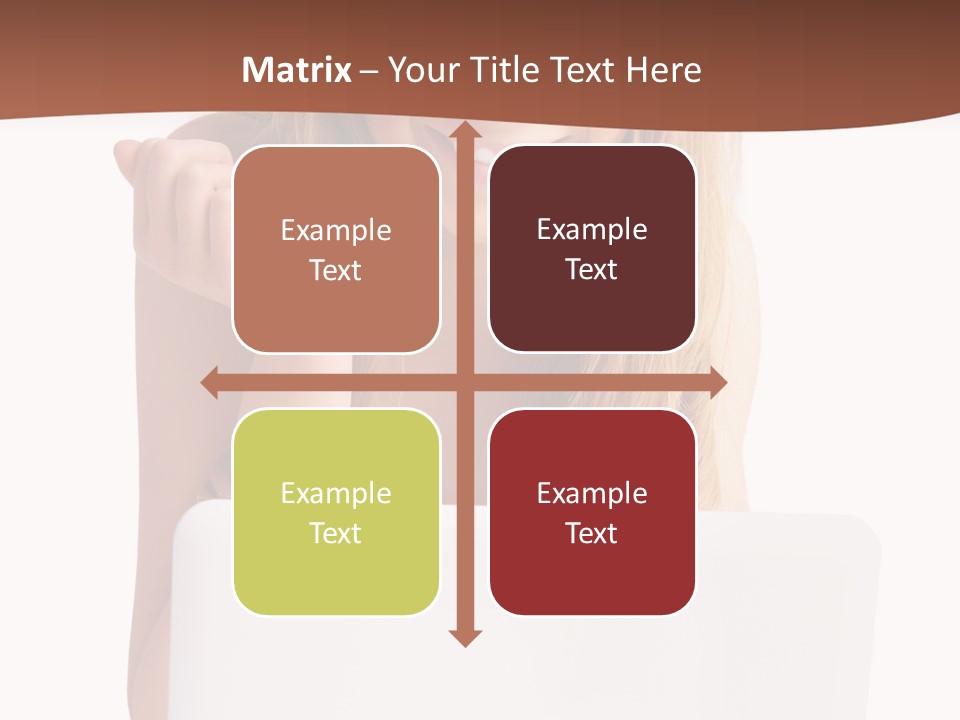 Matrix – Your Title Text Here

Example Text

Example Text

Example Text

Example Text